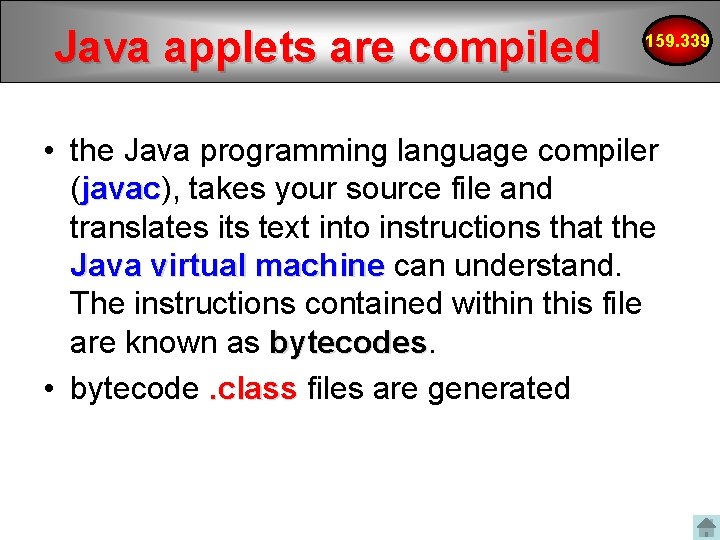 Java applets are compiled

159.339

• the Java programming language compiler (javac), takes your source file and translates its text into instructions that the Java virtual machine can understand. The instructions contained within this file are known as bytecodes.

• bytecode .class files are generated